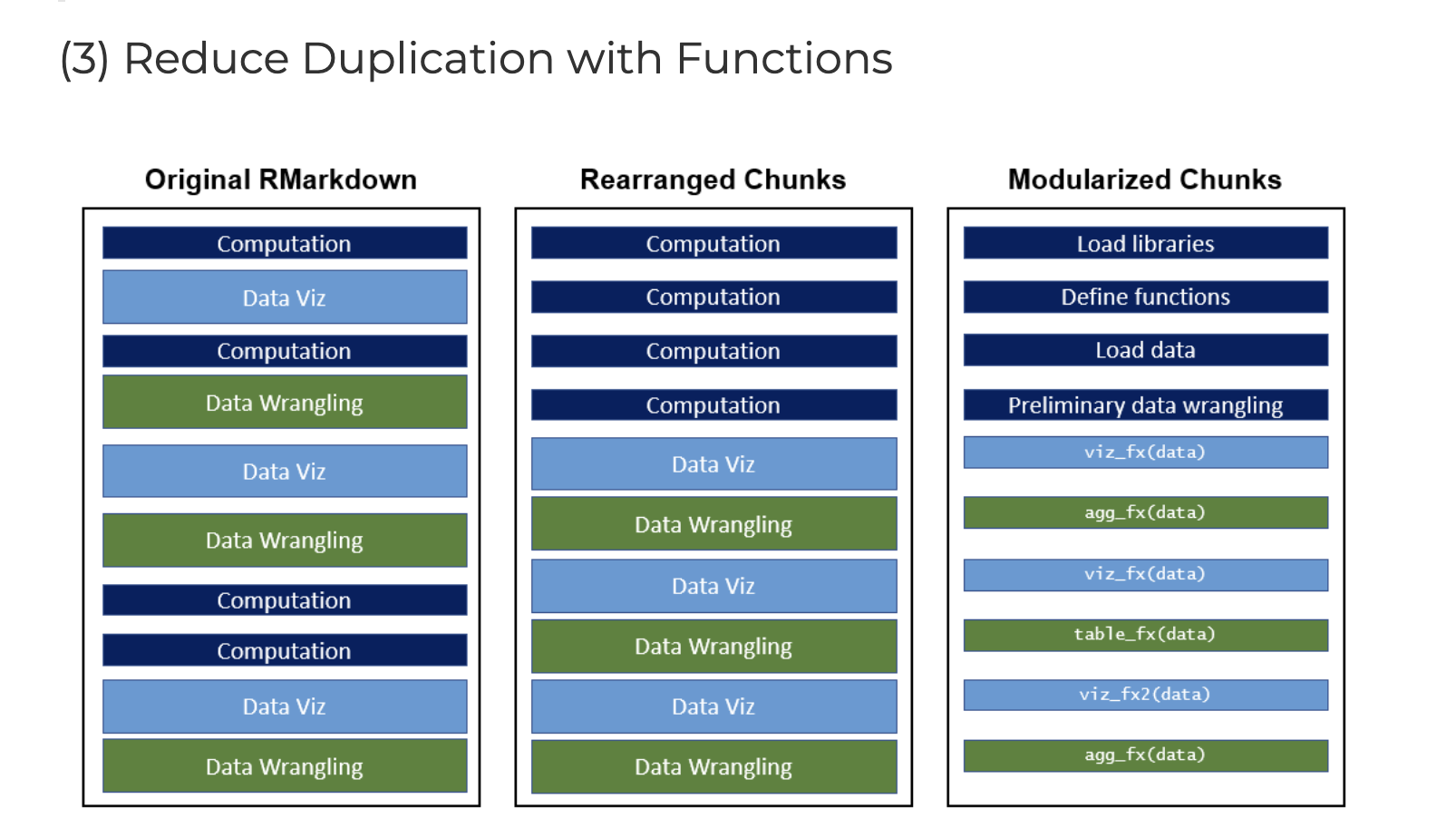 (3) Reduce Duplication with Functions

Original RMarkdown

Computation
Data Viz
Computation
Data Wrangling
Data Viz
Data Wrangling
Computation
Computation
Data Viz
Data Wrangling

Rearranged Chunks

Computation
Computation
Computation
Computation
Data Viz
Data Wrangling
Data Viz
Data Wrangling
Data Viz
Data Wrangling

Modularized Chunks

Load libraries
Define functions
Load data
Preliminary data wrangling
viz_fx(data)
agg_fx(data)
viz_fx(data)
table_fx(data)
viz_fx2(data)
agg_fx(data)